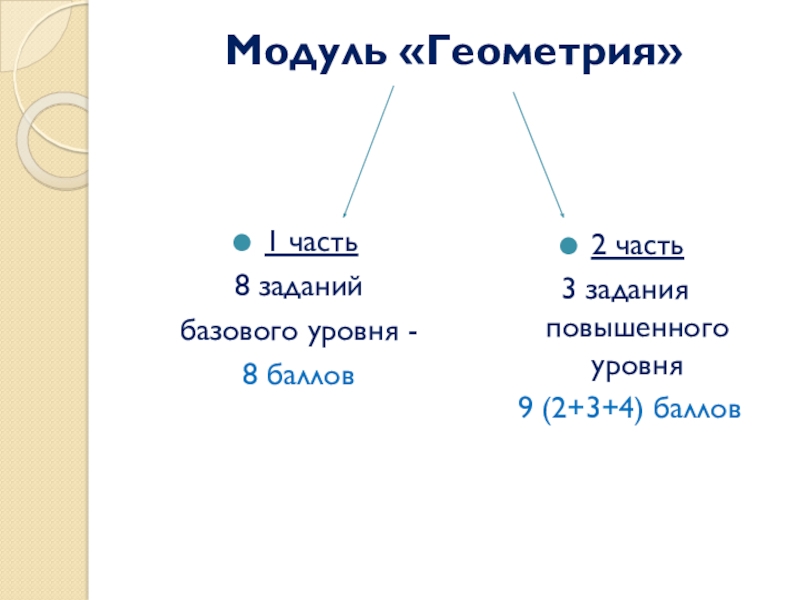 Модуль «Геометрия»

1 часть
8 заданий
базового уровня -
8 баллов

2 часть
3 задания
повышенного
уровня
9 (2+3+4) баллов